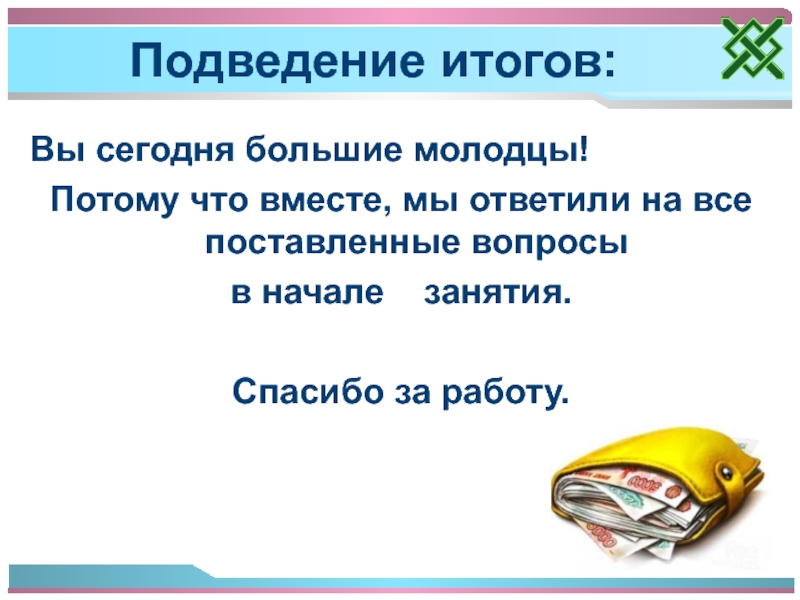 Подведение итогов:

Вы сегодня большие молодцы!

Потому что вместе, мы ответили на все поставленные вопросы

в начале занятия.

Спасибо за работу.